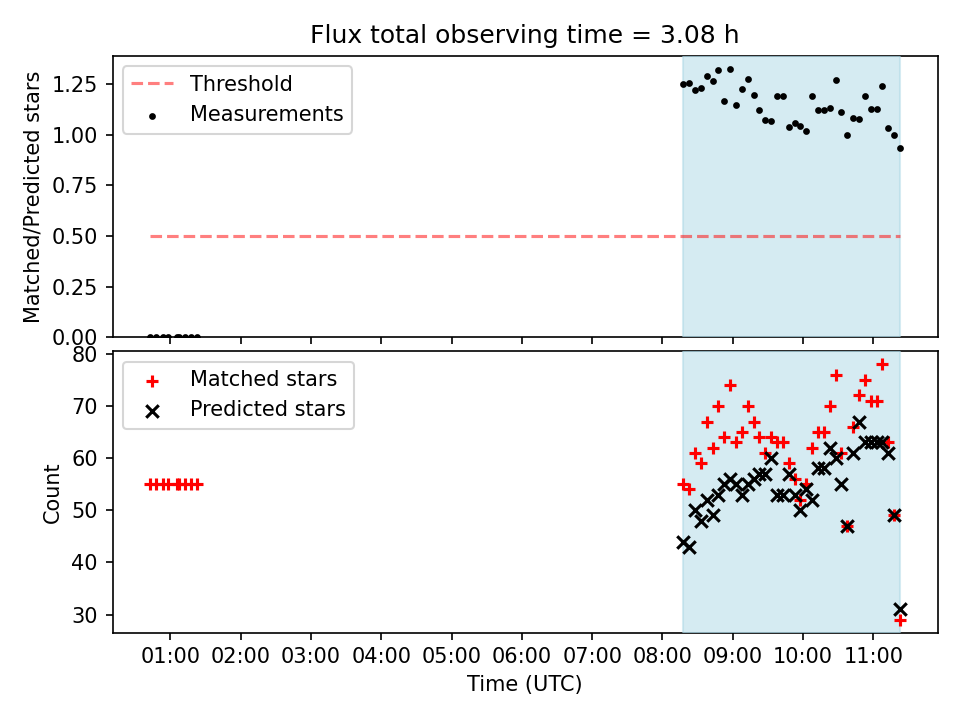 Flux total observing time = 3.08 h

Threshold
Measurements

Matched/Predicted stars

1.25
1.00
0.75
0.50
0.25
0.00

Matched stars
Predicted stars

Count

80
70
60
50
40
30

01:00 02:00 03:00 04:00 05:00 06:00 07:00 08:00 09:00 10:00 11:00

Time (UTC)